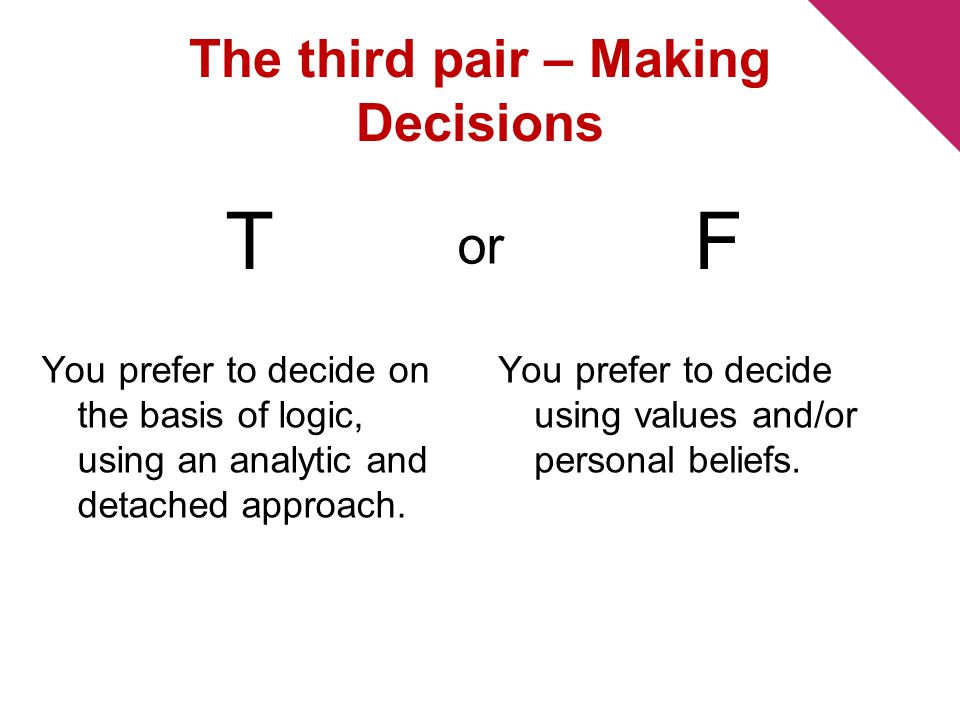 The third pair – Making Decisions

T

or

F

You prefer to decide on the basis of logic, using an analytic and detached approach.

You prefer to decide using values and/or personal beliefs.